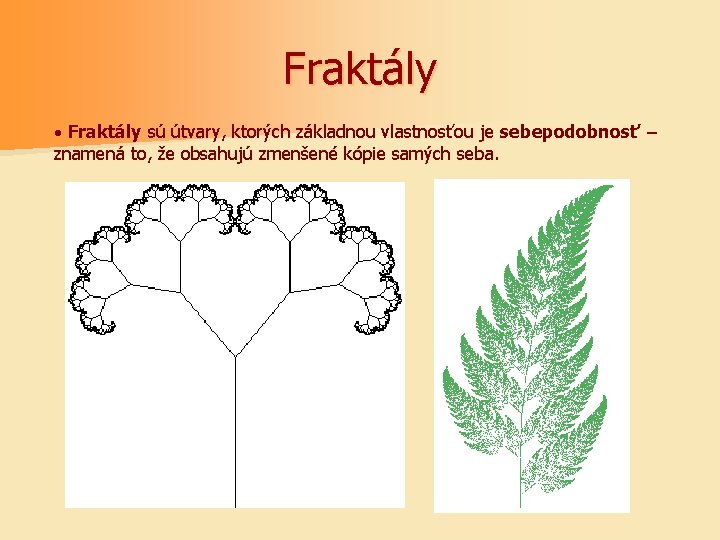 Fraktály

• Fraktály sú útvary, ktorých základnou vlastnosťou je sebepodobnosť – znamená to, že obsahujú zmenšené kópie samých seba.